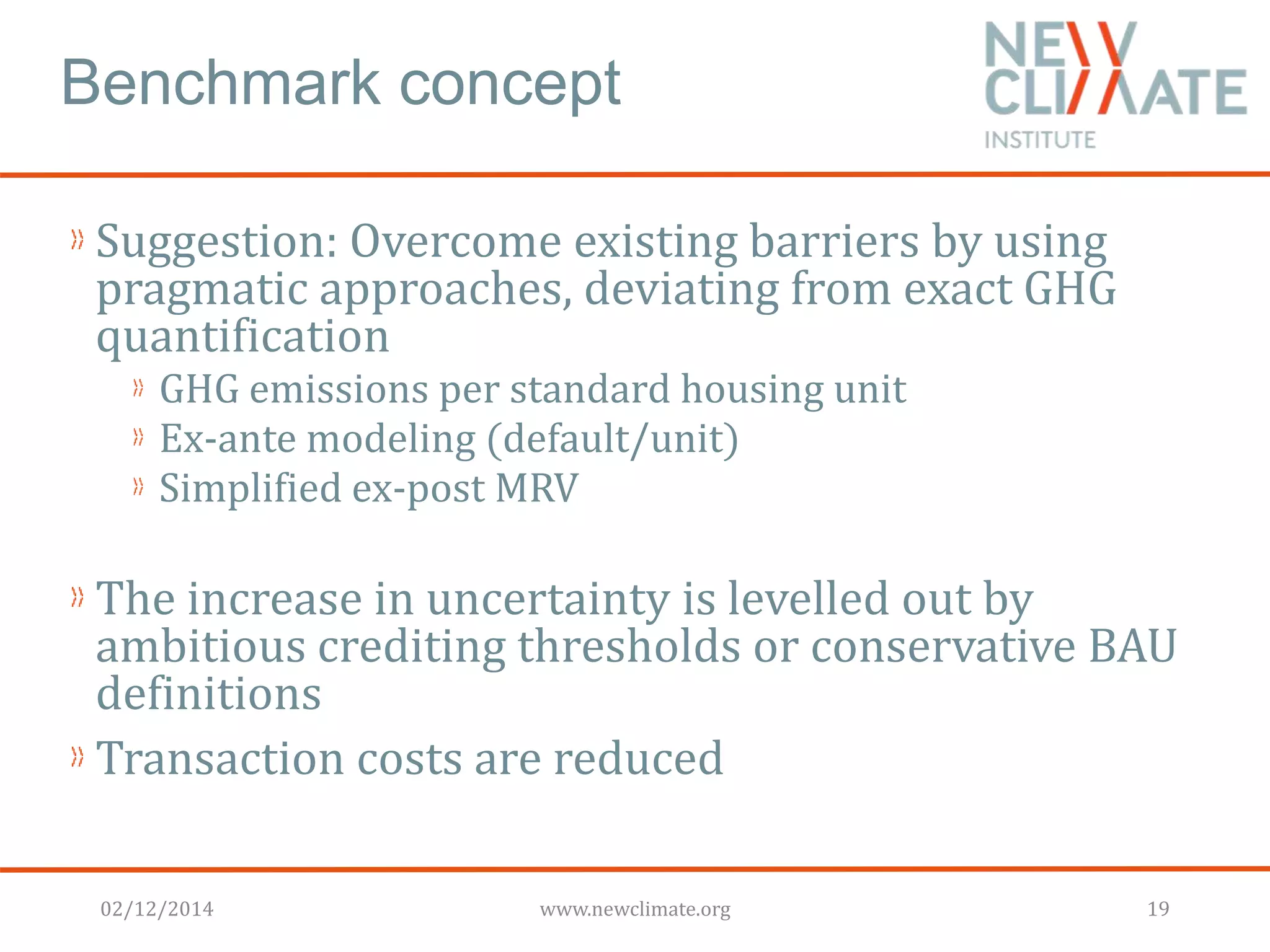 Benchmark concept

NEW CLIMATE INSTITUTE

» Suggestion: Overcome existing barriers by using pragmatic approaches, deviating from exact GHG quantification
» GHG emissions per standard housing unit
» Ex-ante modeling (default/unit)
» Simplified ex-post MRV

» The increase in uncertainty is levelled out by ambitious crediting thresholds or conservative BAU definitions
» Transaction costs are reduced

02/12/2014 www.newclimate.org 19